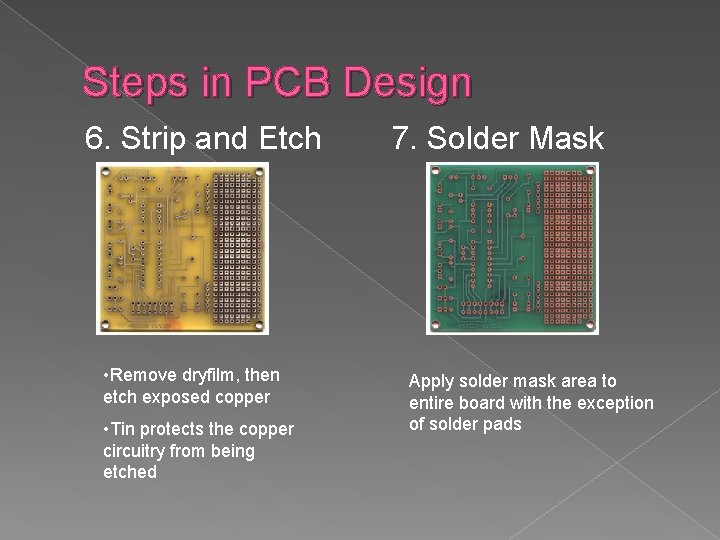 Steps in PCB Design

6. Strip and Etch

• Remove dryfilm, then etch exposed copper

• Tin protects the copper circuitry from being etched

7. Solder Mask

Apply solder mask area to entire board with the exception of solder pads